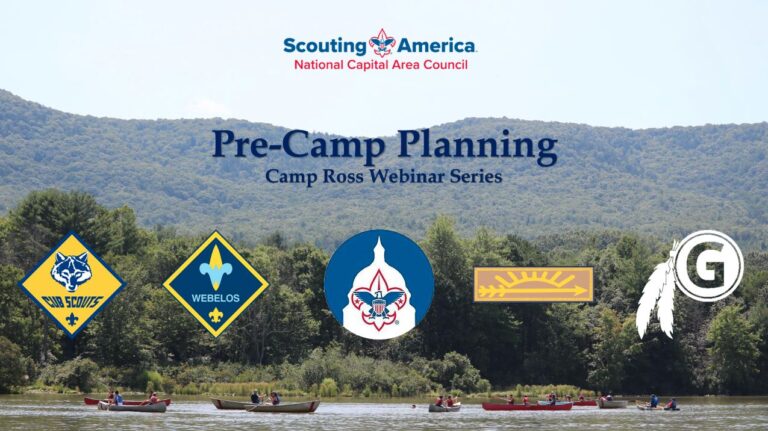 Scouting America
National Capital Area Council

Pre-Camp Planning
Camp Ross Webinar Series

CUB SCOUTS

WEBELOS

G